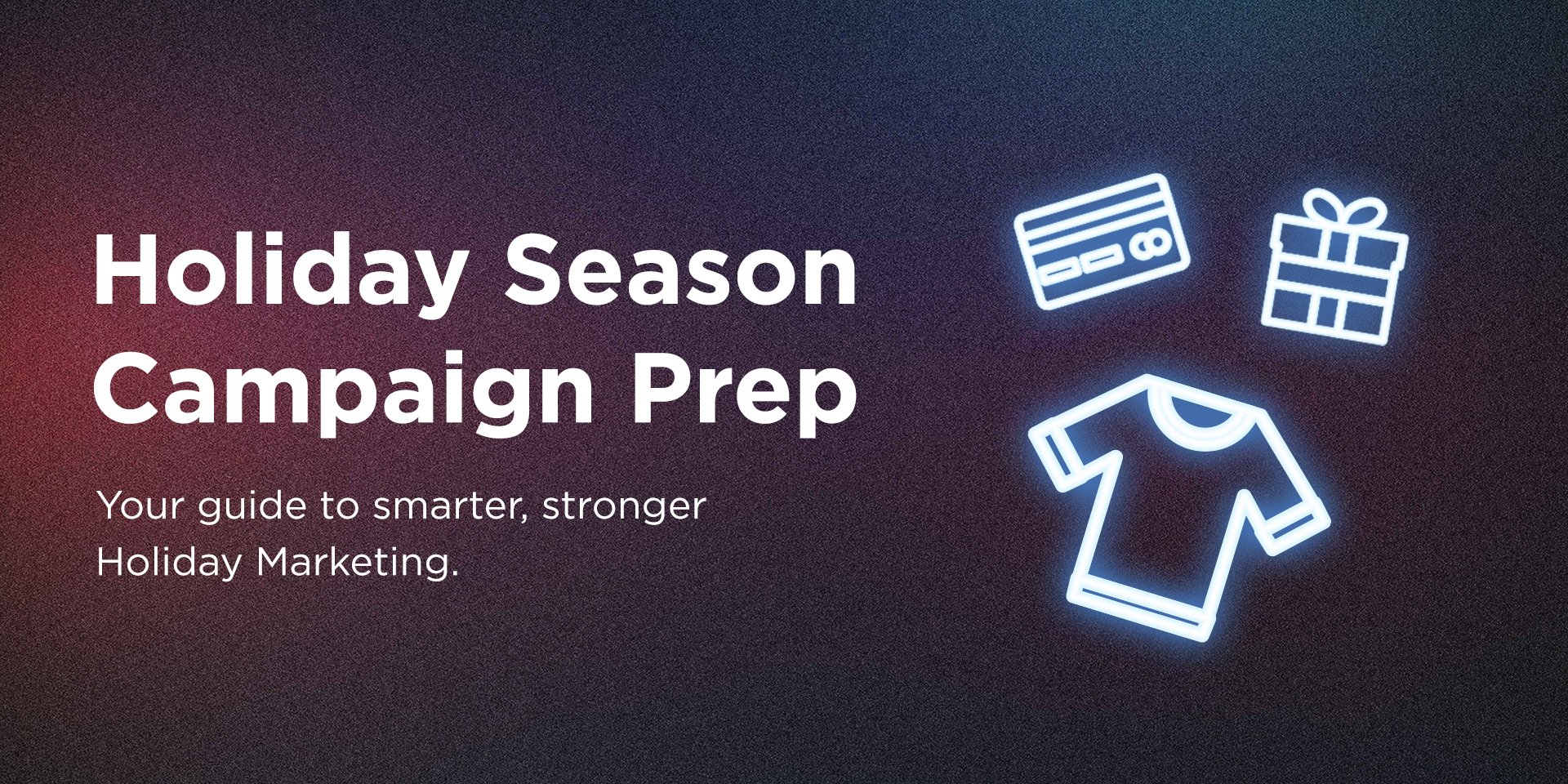 Holiday Season Campaign Prep

Your guide to smarter, stronger Holiday Marketing.